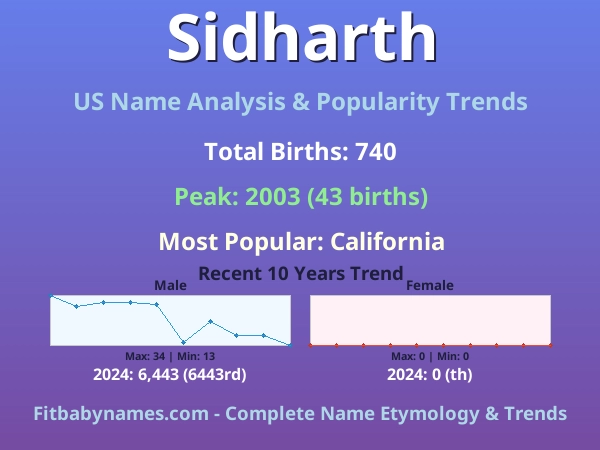 Sidharth

US Name Analysis & Popularity Trends

Total Births: 740

Peak: 2003 (43 births)

Most Popular: California

Recent 10 Years Trend

Male

Max: 34 | Min: 13

2024: 6,443 (6443rd)

Female

Max: 0 | Min: 0

2024: 0 (th)

Fitbabynames.com - Complete Name Etymology & Trends